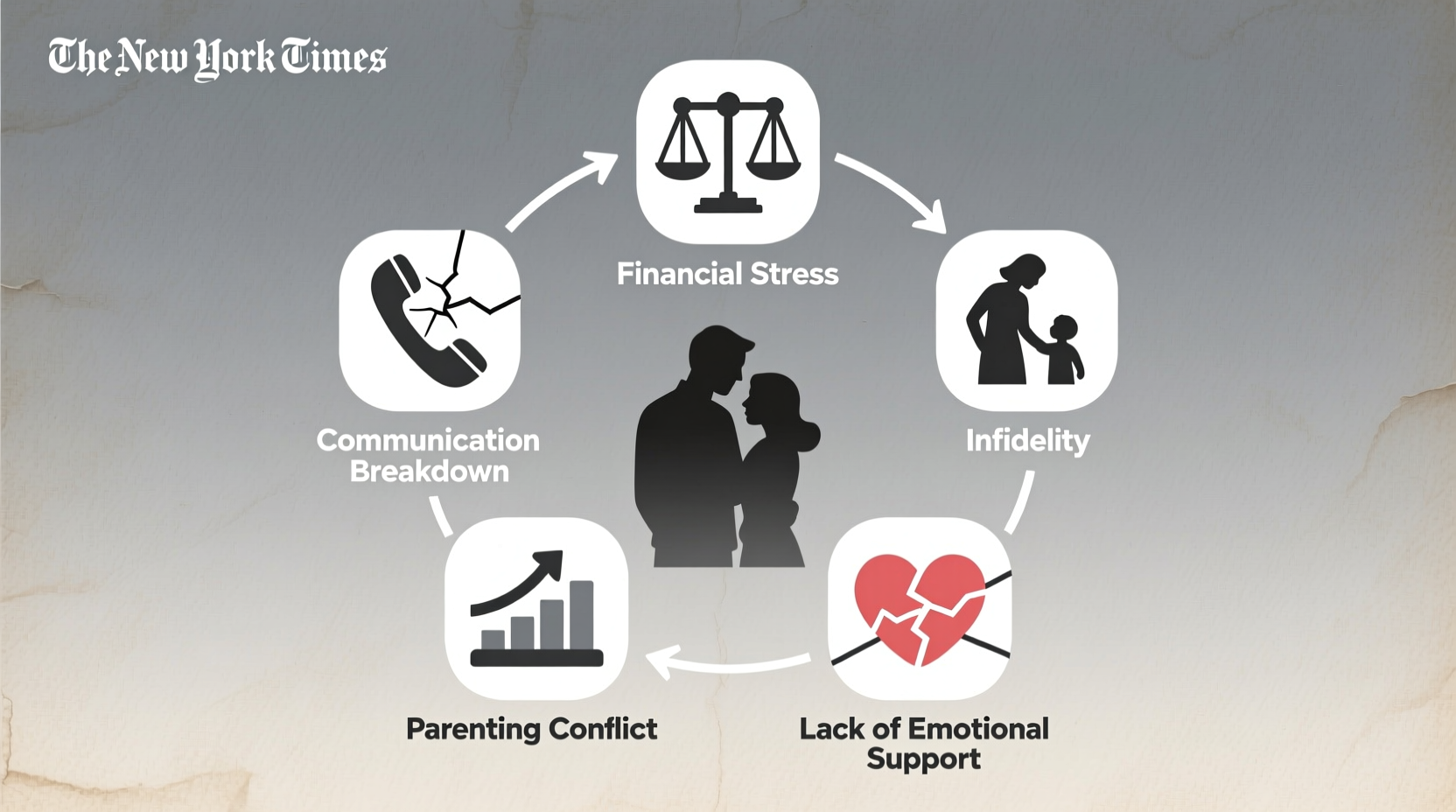 The New York Times

Financial Stress

Infidelity

Lack of Emotional Support

Parenting Conflict

Communication Breakdown